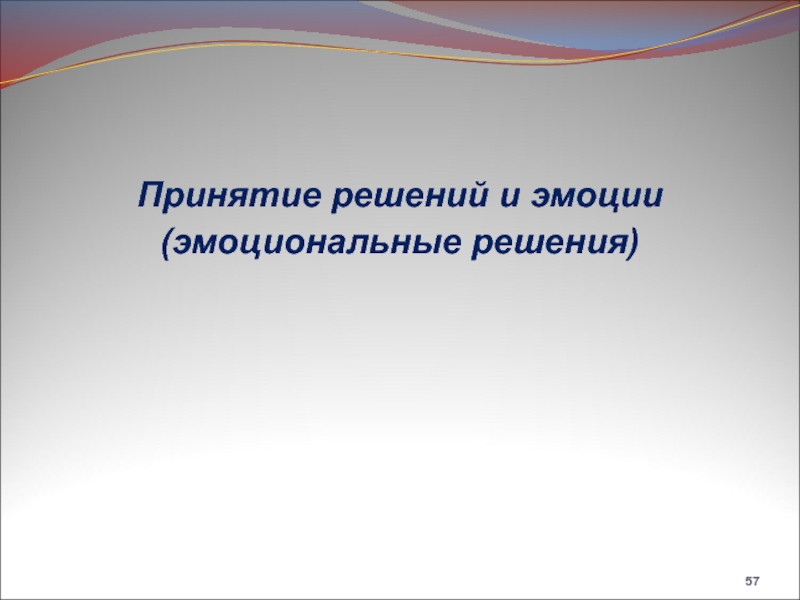 Принятие решений и эмоции (эмоциональные решения)

57